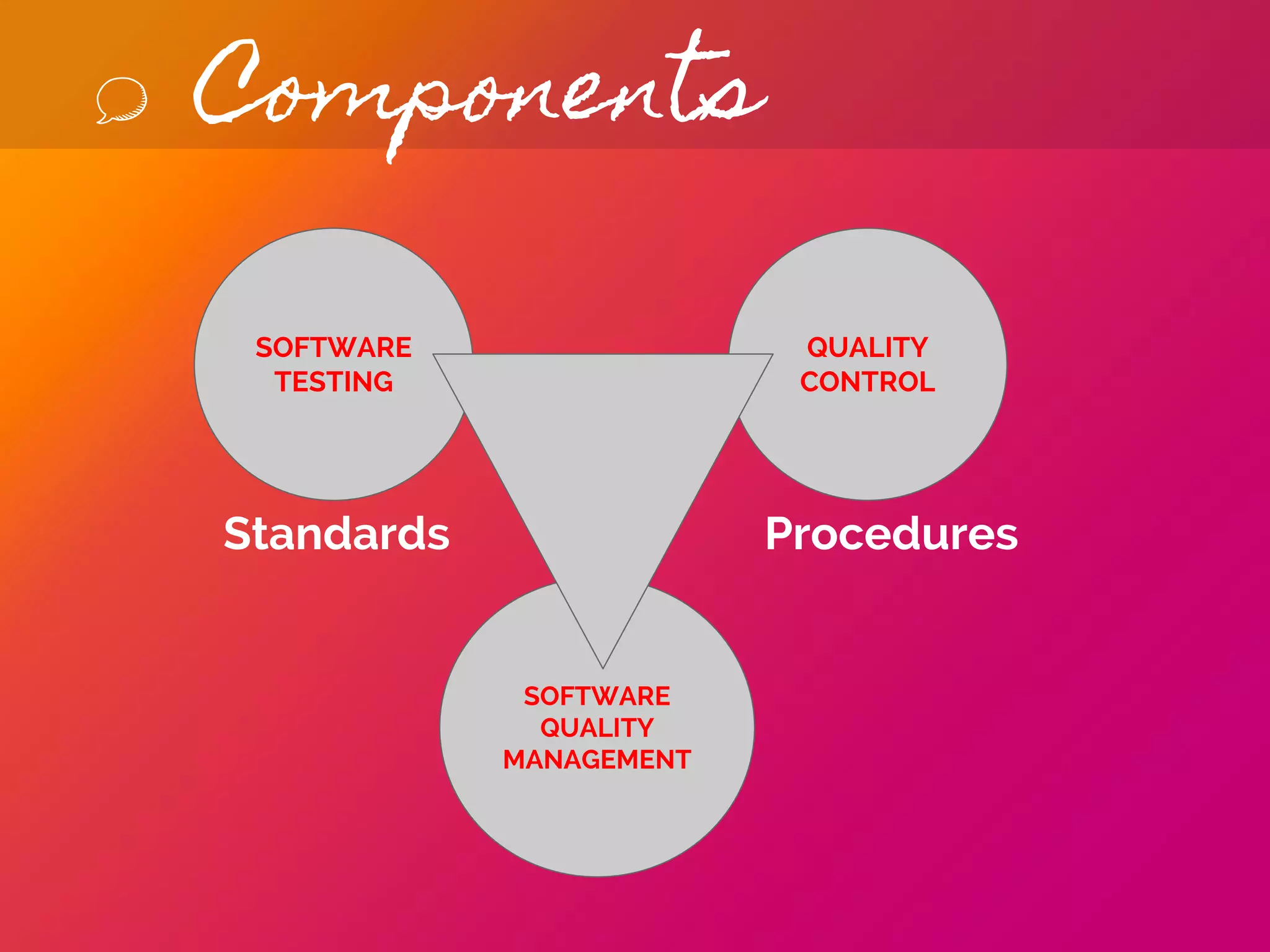 Components

SOFTWARE TESTING

QUALITY CONTROL

Standards

Procedures

SOFTWARE QUALITY MANAGEMENT